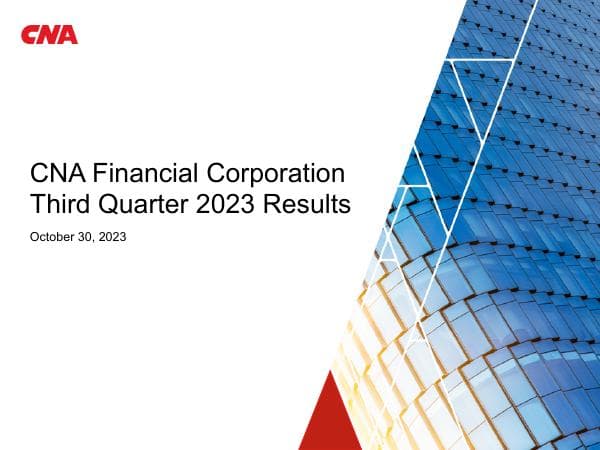 CNA

CNA Financial Corporation
Third Quarter 2023 Results

October 30, 2023